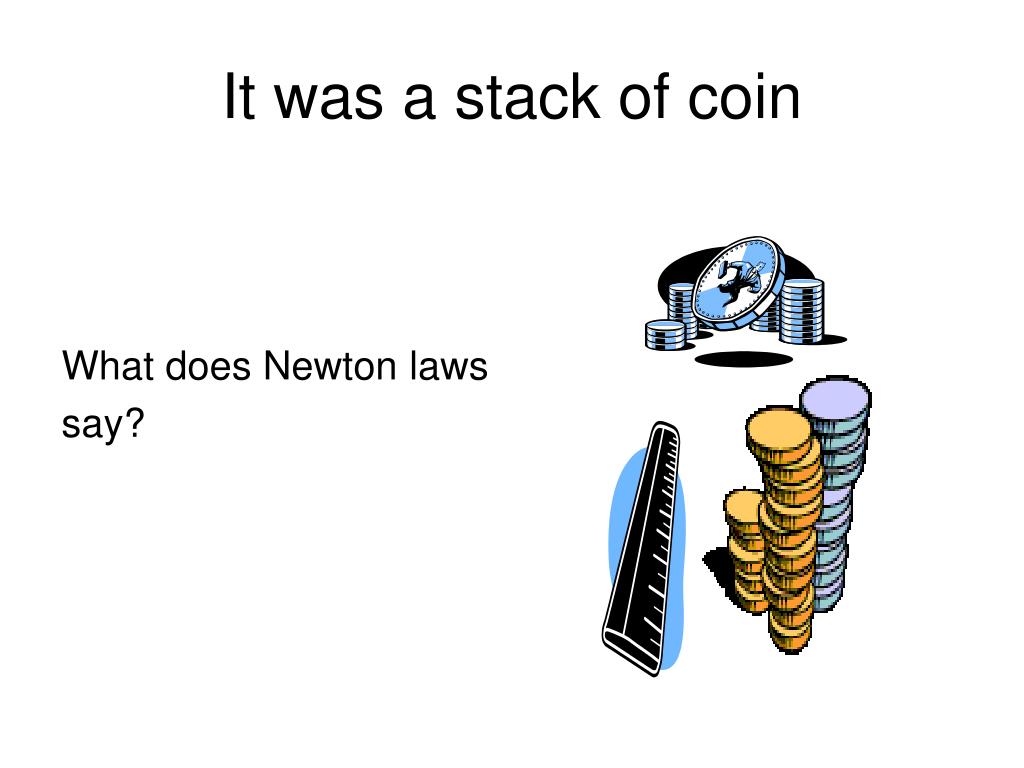 It was a stack of coin

What does Newton laws say?